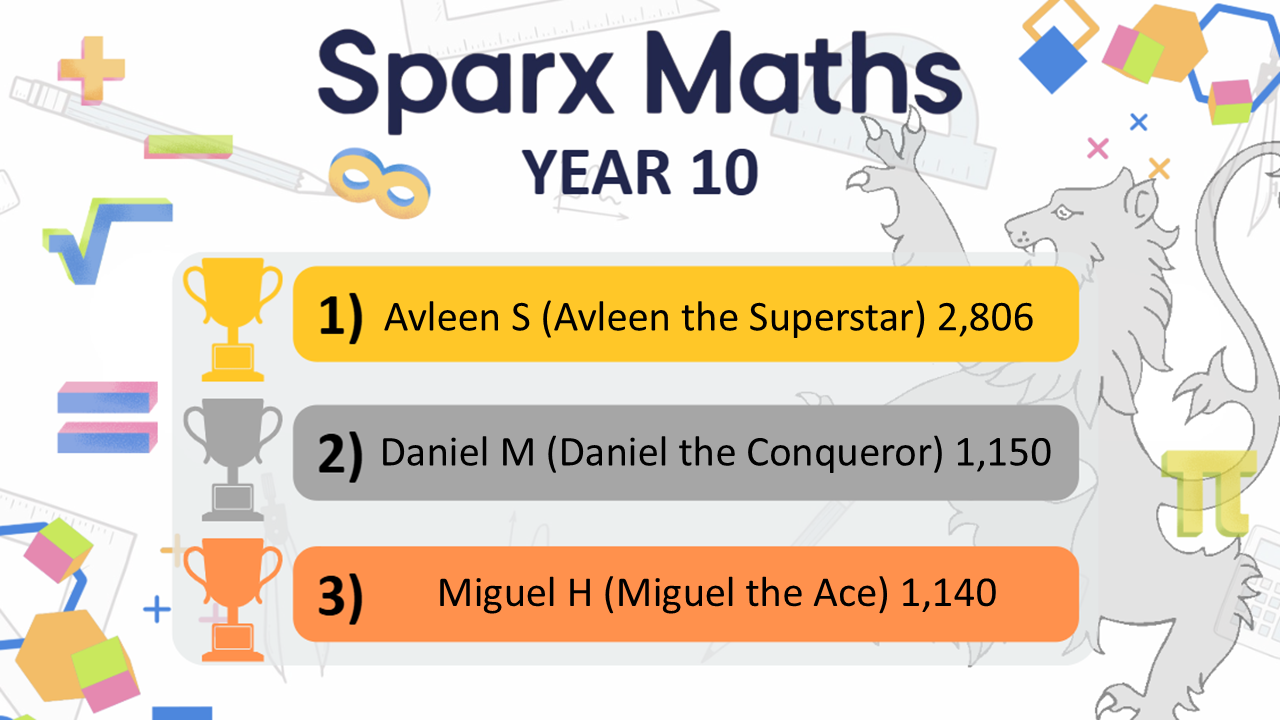 Sparx Maths
YEAR 10

1) Avleen S (Avleen the Superstar) 2,806

2) Daniel M (Daniel the Conqueror) 1,150

3) Miguel H (Miguel the Ace) 1,140